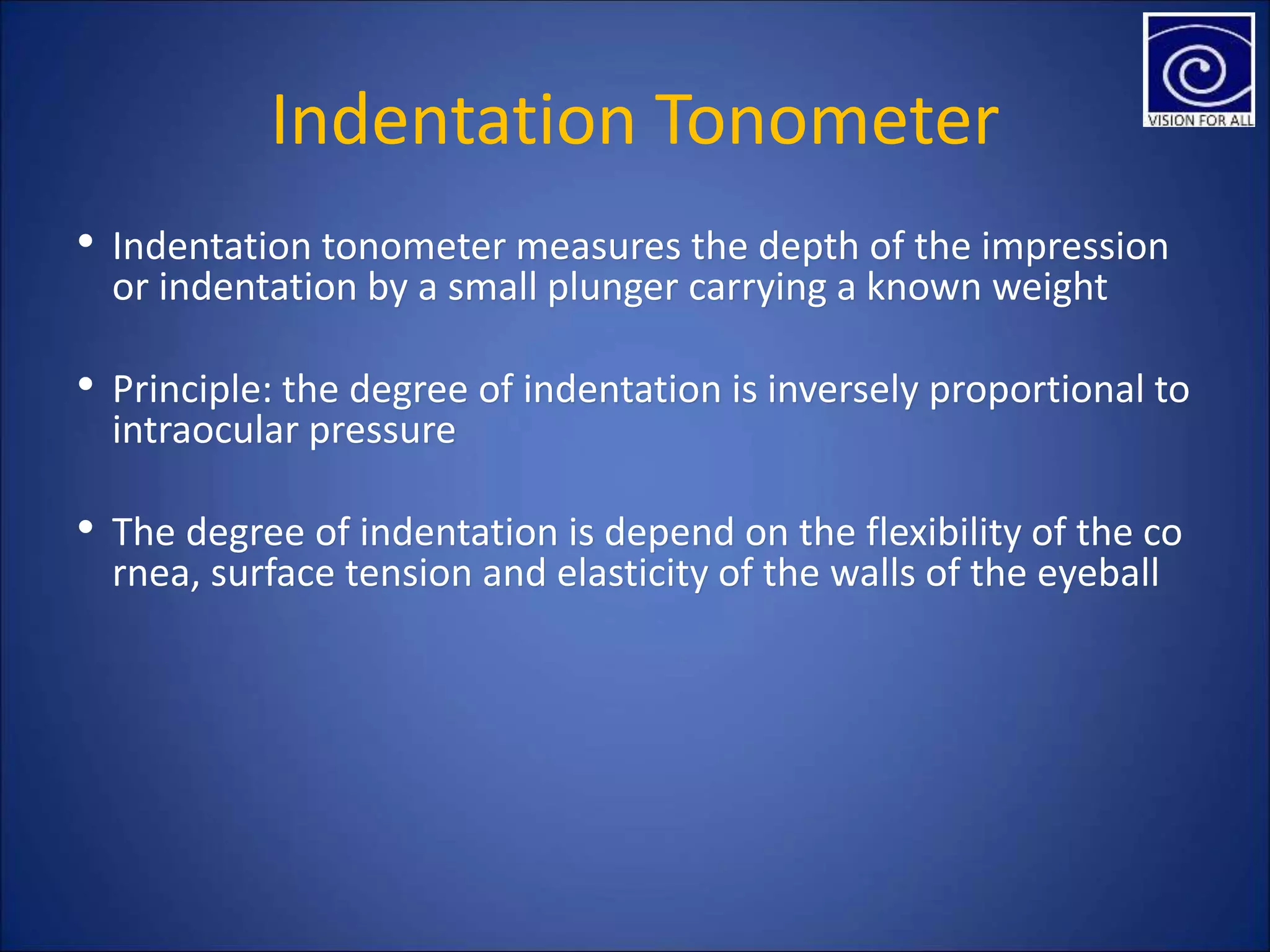 VISION FOR ALL

Indentation Tonometer

• Indentation tonometer measures the depth of the impression or indentation by a small plunger carrying a known weight

• Principle: the degree of indentation is inversely proportional to intraocular pressure

• The degree of indentation is depend on the flexibility of the co rnea, surface tension and elasticity of the walls of the eyeball